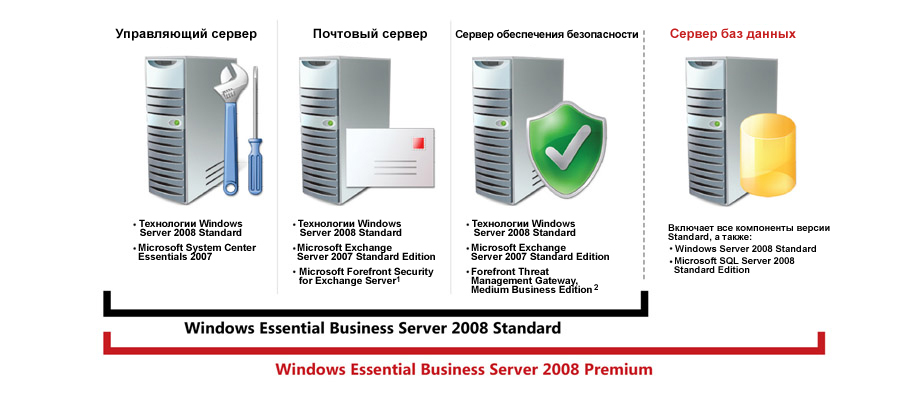 Управляющий сервер

• Технологии Windows Server 2008 Standard
• Microsoft System Center Essentials 2007

Почтовый сервер

• Технологии Windows Server 2008 Standard
• Microsoft Exchange Server 2007 Standard Edition
• Microsoft Forefront Security for Exchange Server$^1$

Сервер обеспечения безопасности

• Технологии Windows Server 2008 Standard
• Microsoft Exchange Server 2007 Standard Edition
• Forefront Threat Management Gateway, Medium Business Edition$^2$

Сервер баз данных

Включает все компоненты версии Standard, а также:
• Windows Server 2008 Standard
• Microsoft SQL Server 2008 Standard Edition

Windows Essential Business Server 2008 Standard

Windows Essential Business Server 2008 Premium